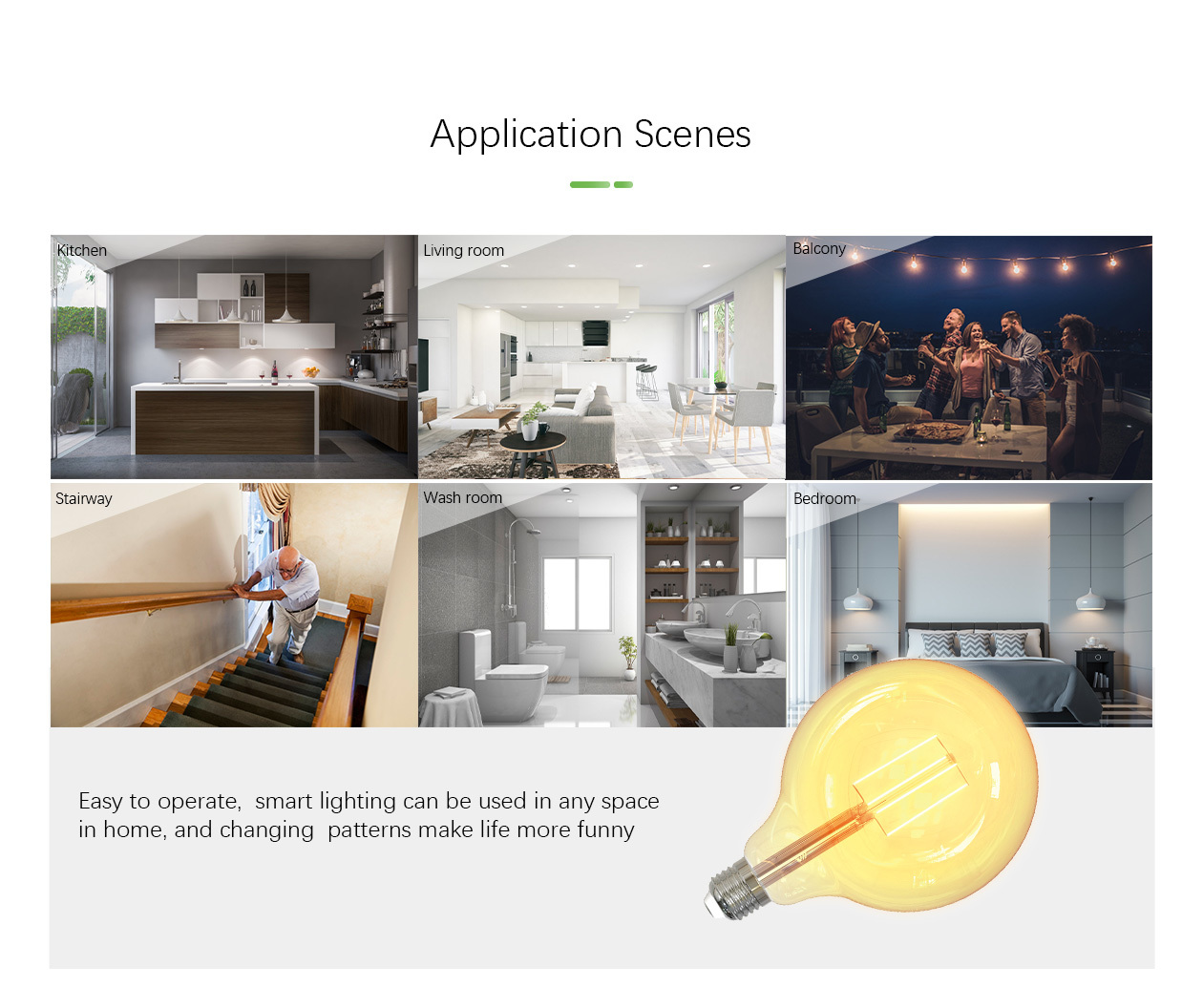 Application Scenes

Kitchen

Living room

Balcony

Stairway

Wash room

Bedroom

Easy to operate, smart lighting can be used in any space in home, and changing patterns make life more funny